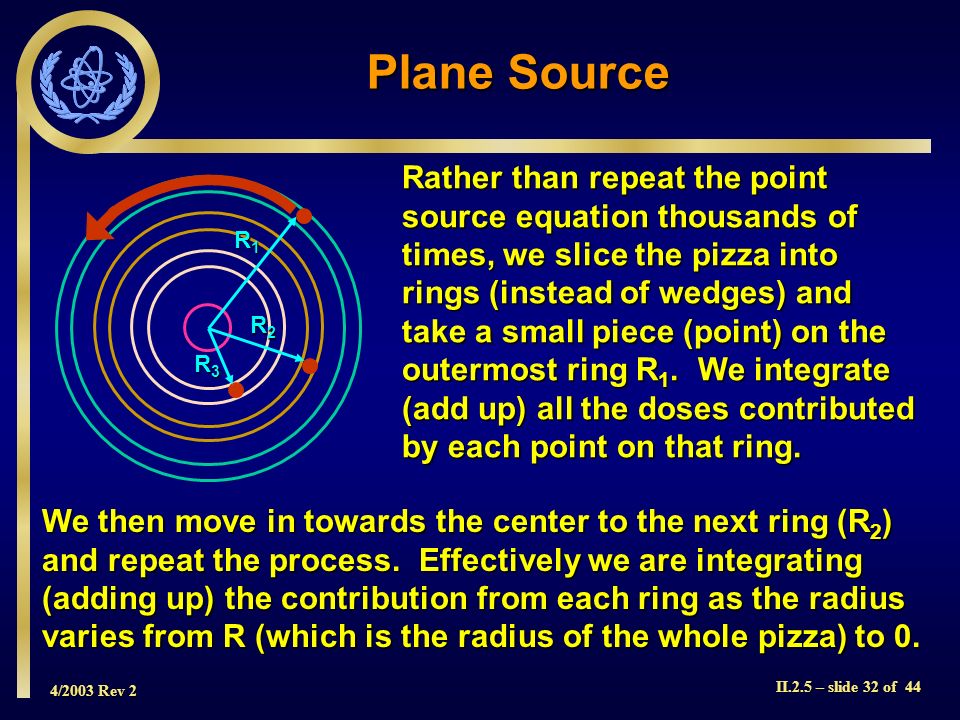 Plane Source

$R_1$

$R_2$

$R_3$

Rather than repeat the point source equation thousands of times, we slice the pizza into rings (instead of wedges) and take a small piece (point) on the outermost ring $R_1$. We integrate (add up) all the doses contributed by each point on that ring.

We then move in towards the center to the next ring ($R_2$) and repeat the process. Effectively we are integrating (adding up) the contribution from each ring as the radius varies from R (which is the radius of the whole pizza) to 0.

4/2003 Rev 2

II.2.5 – slide 32 of 44